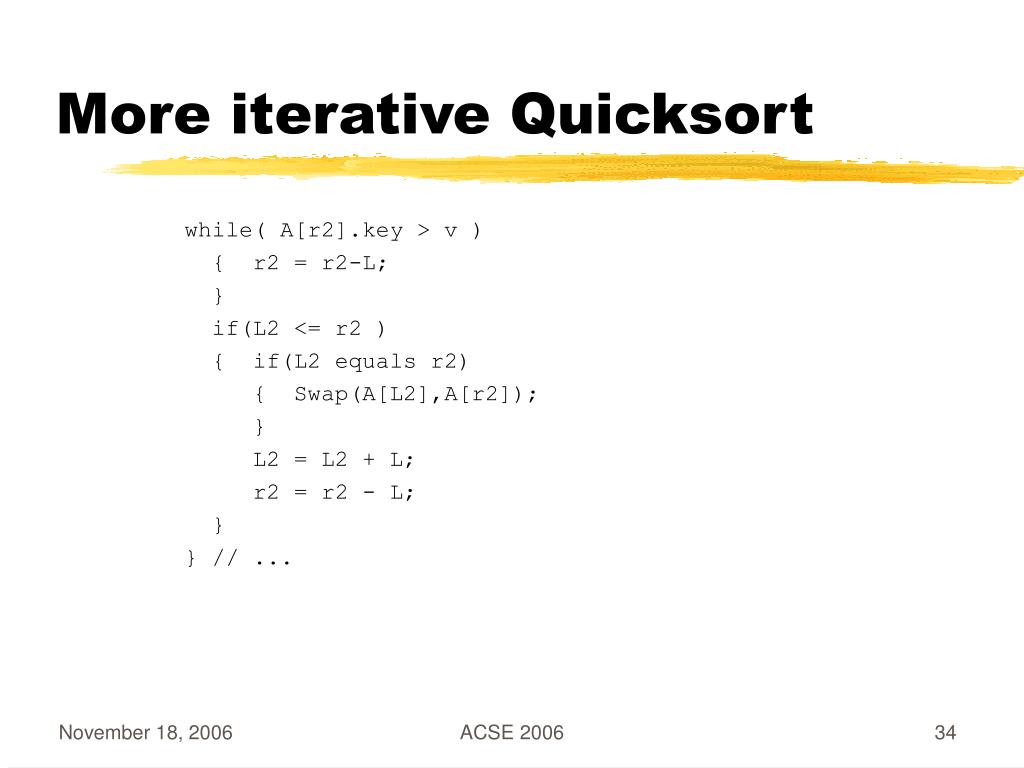 More iterative Quicksort

while( A[r2].key > v )
  {  r2 = r2-L;
  }
  if(L2 <= r2 )
  {  if(L2 equals r2)
     {  Swap(A[L2],A[r2]);
     }
     L2 = L2 + L;
     r2 = r2 - L;
  }
} // ...

November 18, 2006

ACSE 2006

34